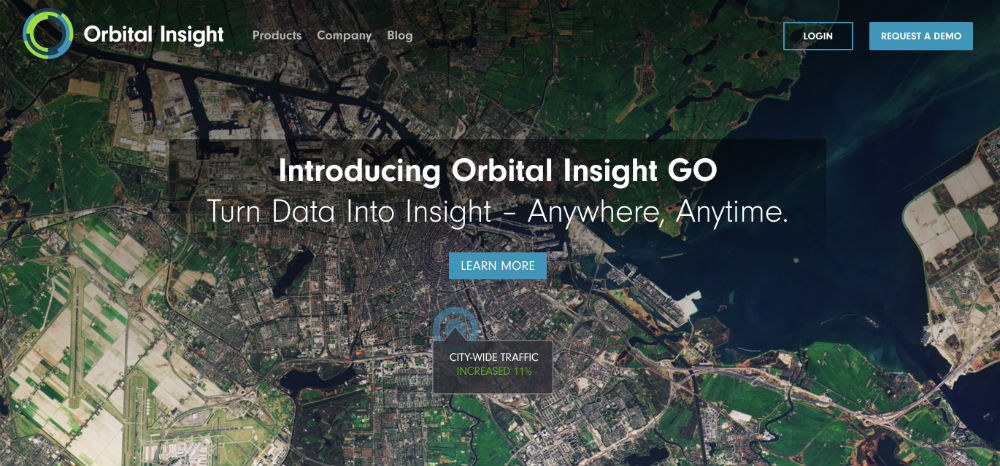 Orbital Insight

Products Company Blog

LOGIN

REQUEST A DEMO

Introducing Orbital Insight GO

Turn Data Into Insight – Anywhere, Anytime.

LEARN MORE

CITY-WIDE TRAFFIC
INCREASED 11%